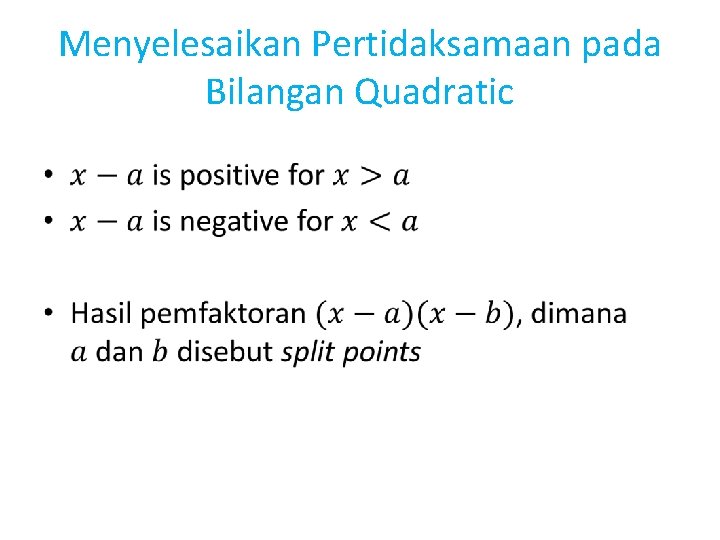 Menyelesaikan Pertidaksamaan pada Bilangan Quadratic

• $x - a$ is positive for $x > a$
• $x - a$ is negative for $x < a$

• Hasil pemfaktoran $(x - a)(x - b)$, dimana $a$ dan $b$ disebut split points